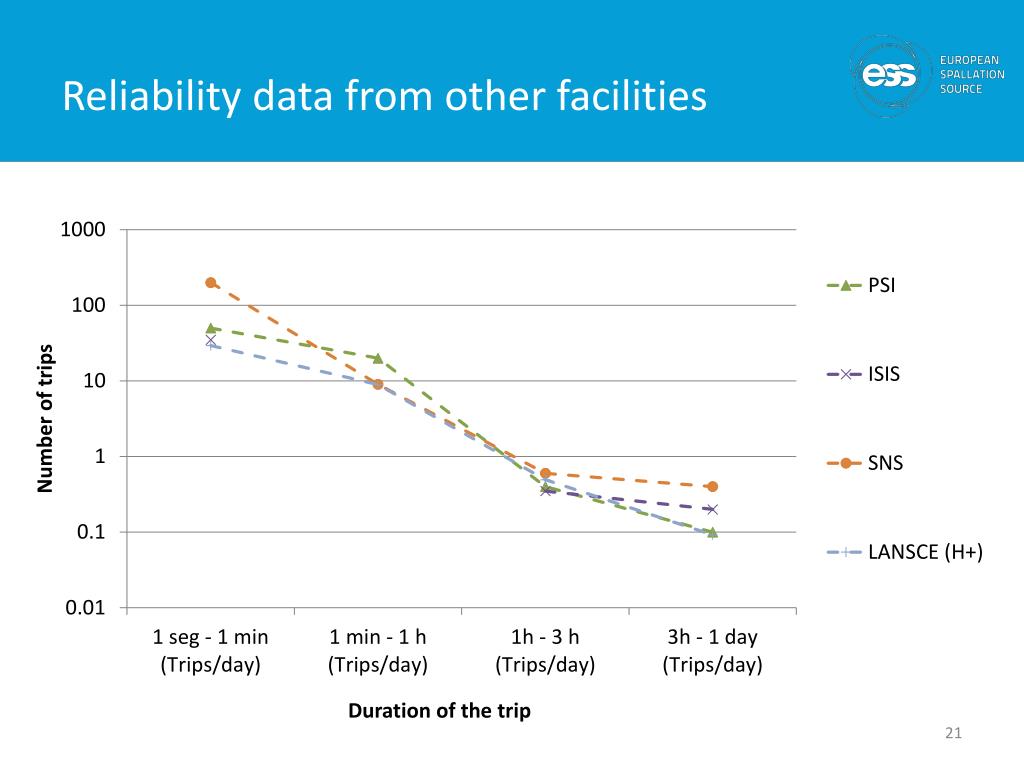 Reliability data from other facilities

ess EUROPEAN SPALLATION SOURCE

Number of trips

1000
100
10
1
0.1
0.01

1 seg - 1 min (Trips/day)
1 min - 1 h (Trips/day)
1h - 3 h (Trips/day)
3h - 1 day (Trips/day)

Duration of the trip

PSI
ISIS
SNS
LANSCE (H+)

21